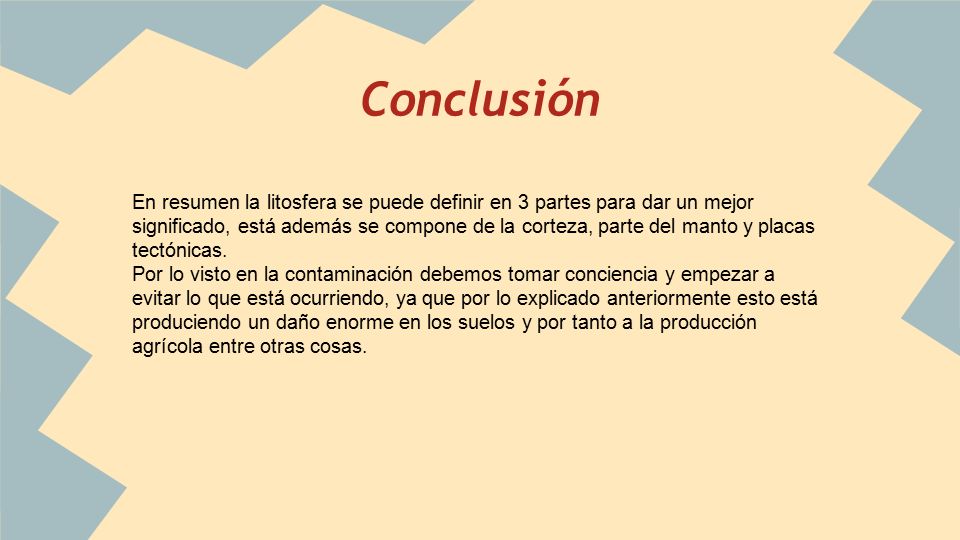 Conclusión

En resumen la litosfera se puede definir en 3 partes para dar un mejor significado, está además se compone de la corteza, parte del manto y placas tectónicas.
Por lo visto en la contaminación debemos tomar conciencia y empezar a evitar lo que está ocurriendo, ya que por lo explicado anteriormente esto está produciendo un daño enorme en los suelos y por tanto a la producción agrícola entre otras cosas.